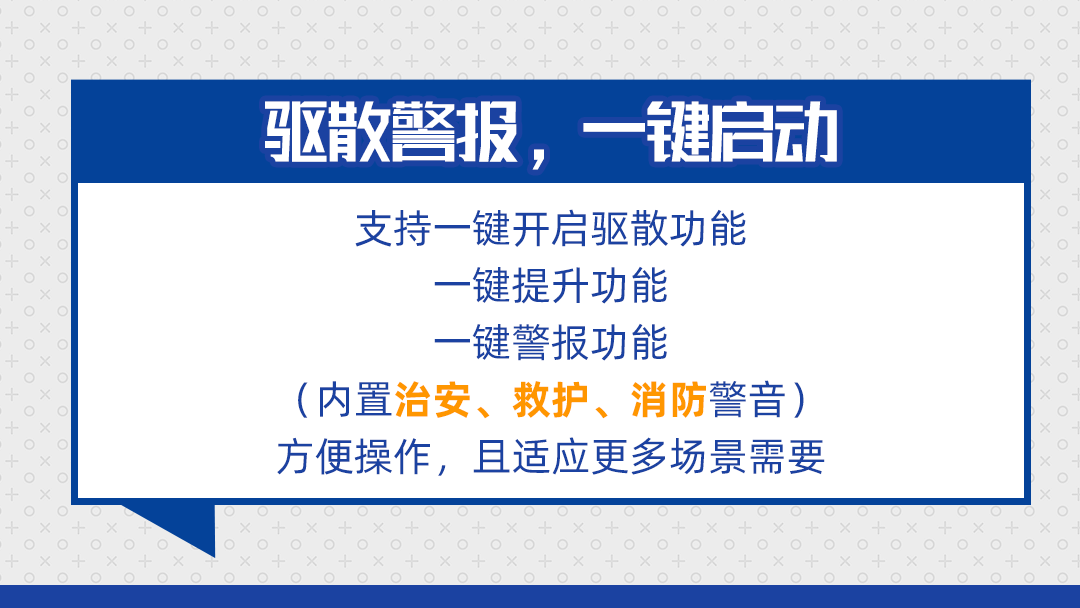 驱散警报，一键启动

支持一键开启驱散功能
一键提升功能
一键警报功能
（内置治安、救护、消防警音）
方便操作，且适应更多场景需要